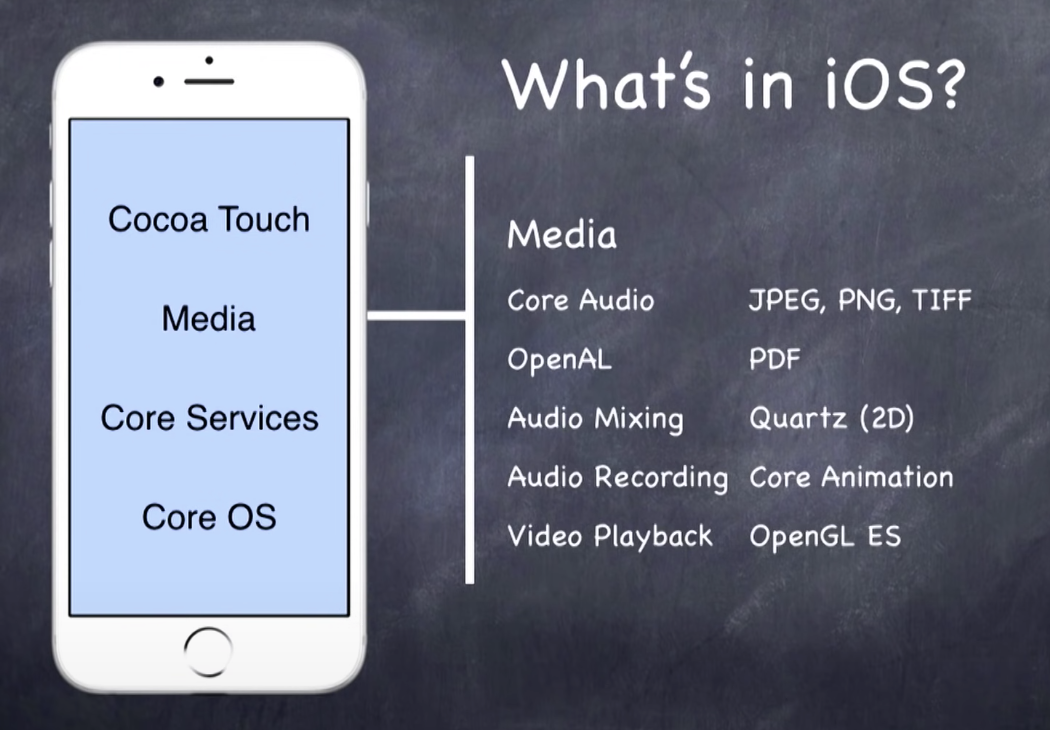 Cocoa Touch

Media

Core Services

Core OS

What's in iOS?

Media

Core Audio

OpenAL

Audio Mixing

Audio Recording

Video Playback

JPEG, PNG, TIFF

PDF

Quartz (2D)

Core Animation

OpenGL ES